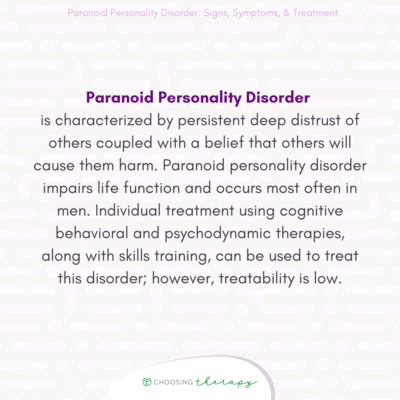 Paranoid Personality Disorder: Signs, Symptoms, & Treatment

Paranoid Personality Disorder
is characterized by persistent deep distrust of others coupled with a belief that others will cause them harm. Paranoid personality disorder impairs life function and occurs most often in men. Individual treatment using cognitive behavioral and psychodynamic therapies, along with skills training, can be used to treat this disorder; however, treatability is low.

CHOOSING therapy